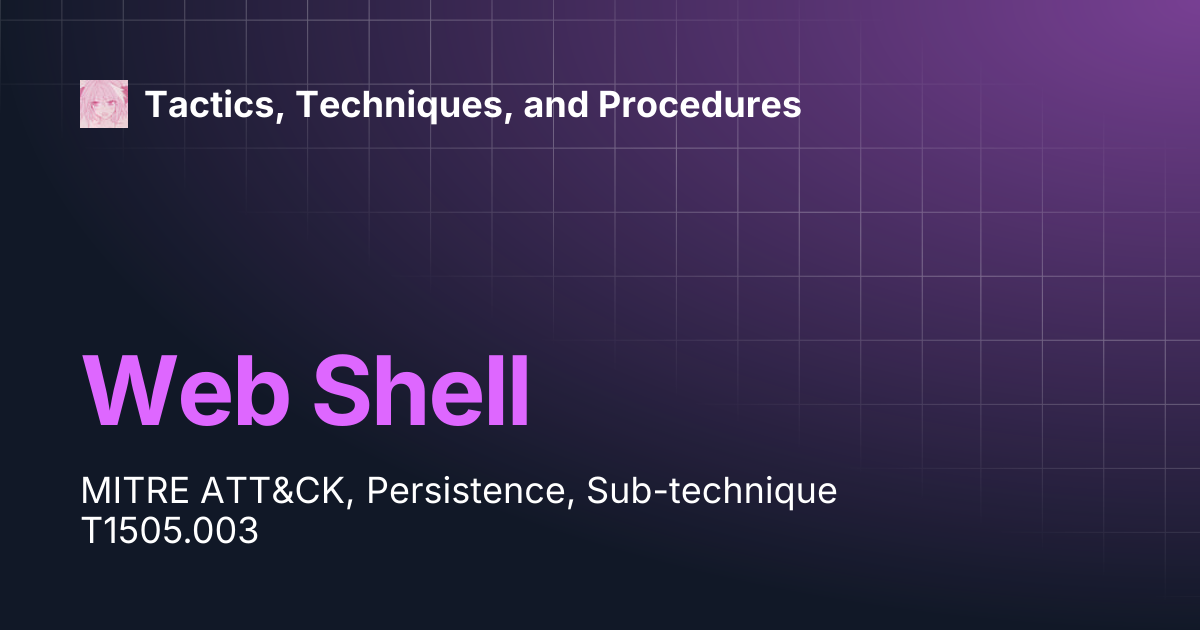 Tactics, Techniques, and Procedures

Web Shell

MITRE ATT&CK, Persistence, Sub-technique T1505.003